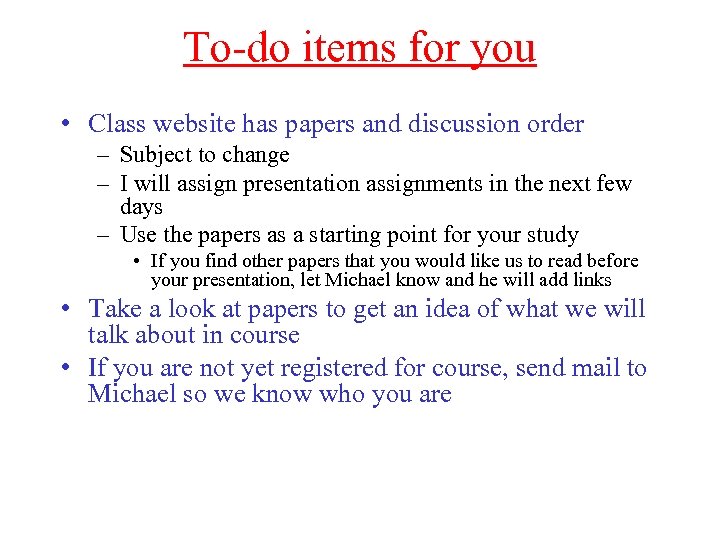 To-do items for you

• Class website has papers and discussion order
  – Subject to change
  – I will assign presentation assignments in the next few days
  – Use the papers as a starting point for your study
    • If you find other papers that you would like us to read before your presentation, let Michael know and he will add links
• Take a look at papers to get an idea of what we will talk about in course
• If you are not yet registered for course, send mail to Michael so we know who you are